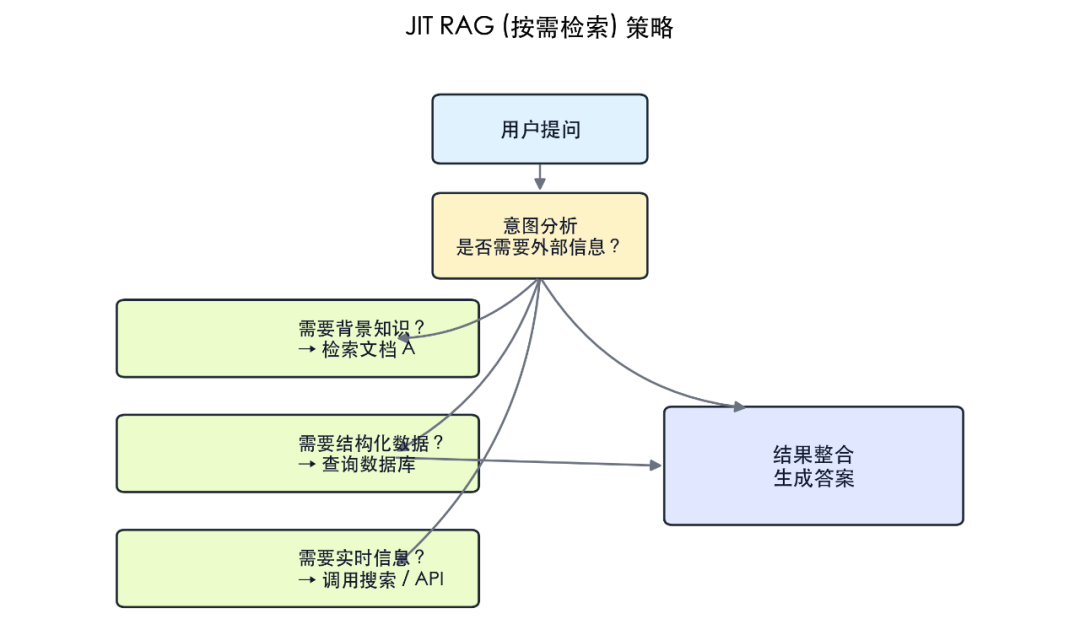 JIT RAG (按需检索) 策略

用户提问

意图分析
是否需要外部信息？

需要背景知识？
→ 检索文档 A

需要结构化数据？
→ 查询数据库

需要实时信息？
→ 调用搜索 / API

结果整合
生成答案